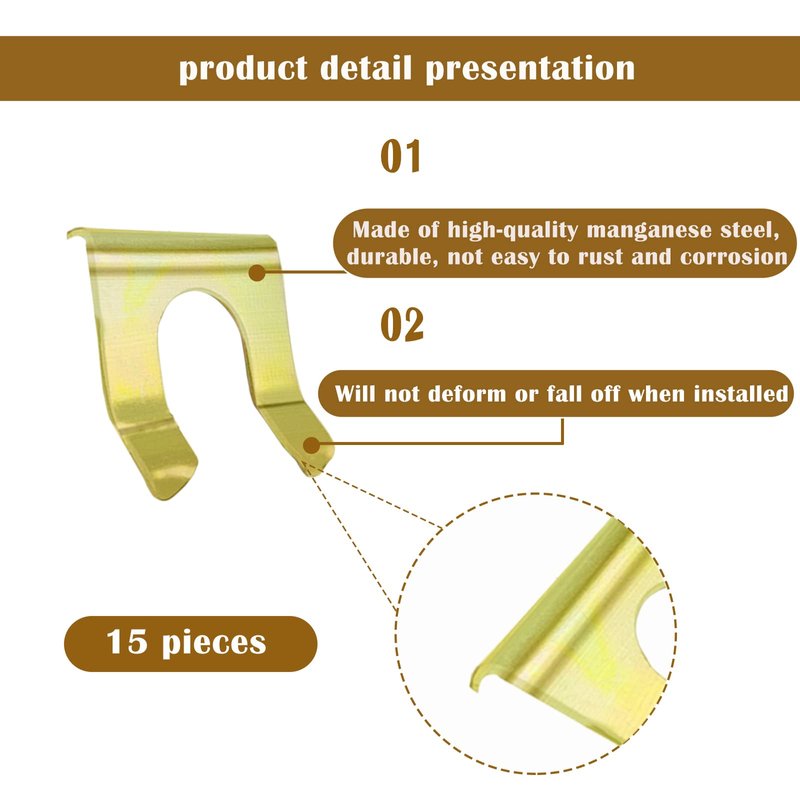 product detail presentation

01

Made of high-quality manganese steel, durable, not easy to rust and corrosion

02

Will not deform or fall off when installed

15 pieces